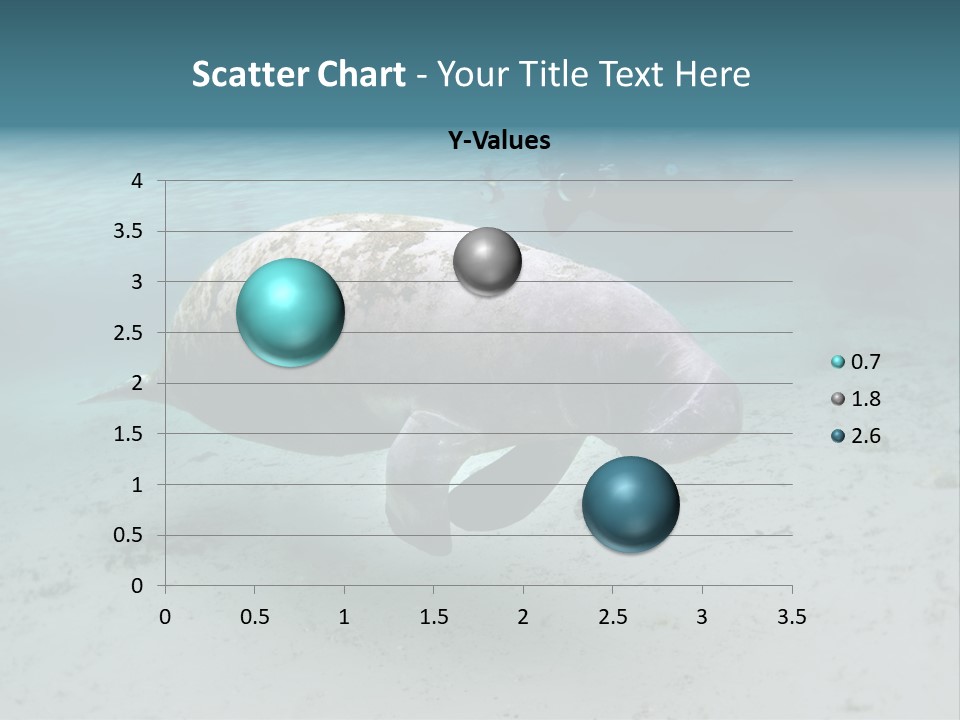 Scatter Chart - Your Title Text Here

Y-Values

4
3.5
3
2.5
2
1.5
1
0.5
0

0 0.5 1 1.5 2 2.5 3 3.5

0.7
1.8
2.6